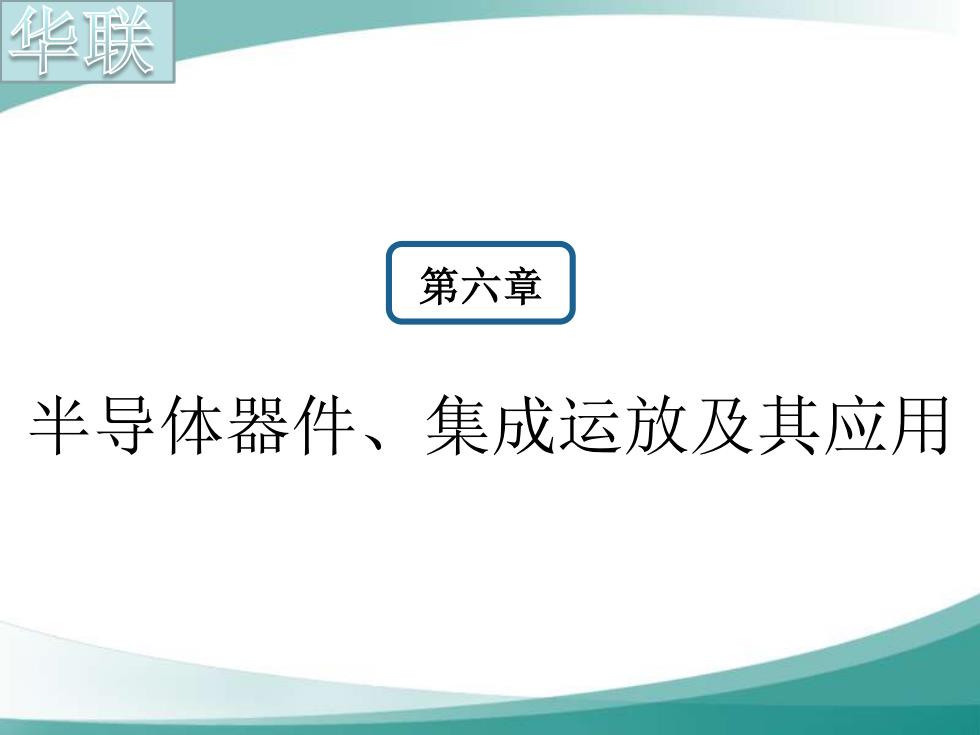 华联

第六章

半导体器件、集成运放及其应用